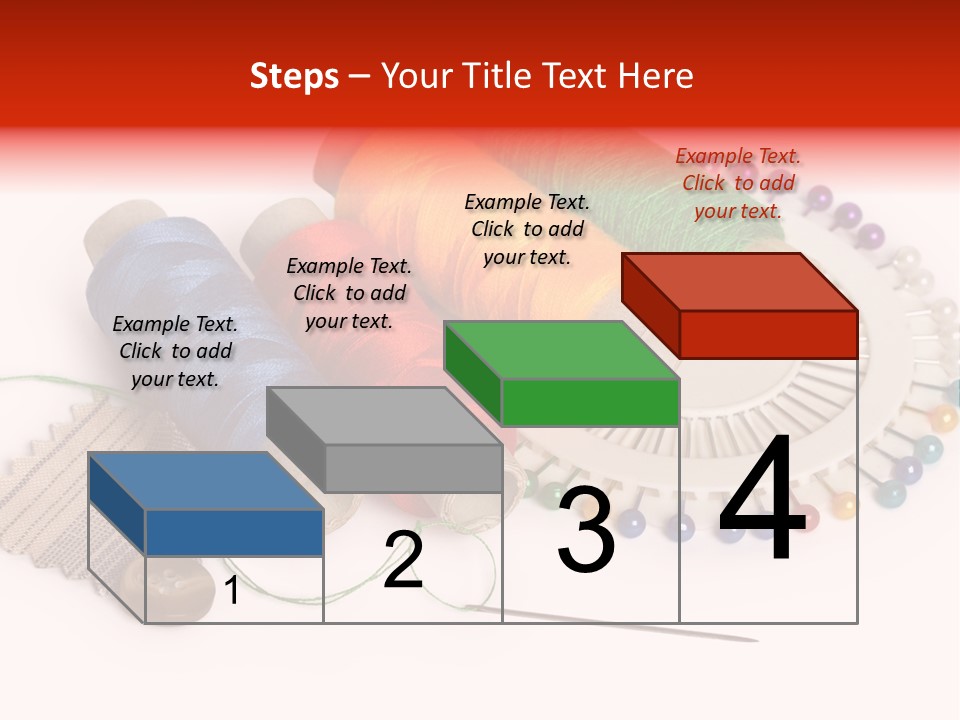 Steps – Your Title Text Here

Example Text. Click to add your text.

Example Text. Click to add your text.

Example Text. Click to add your text.

Example Text. Click to add your text.

1

2

3

4